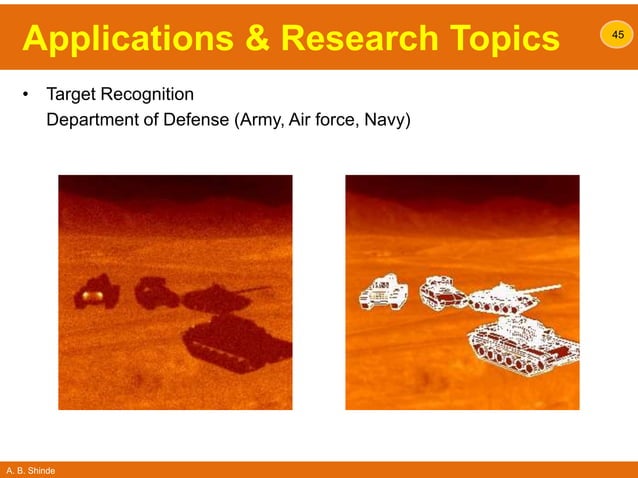 Applications & Research Topics

45

• Target Recognition
Department of Defense (Army, Air force, Navy)

A. B. Shinde